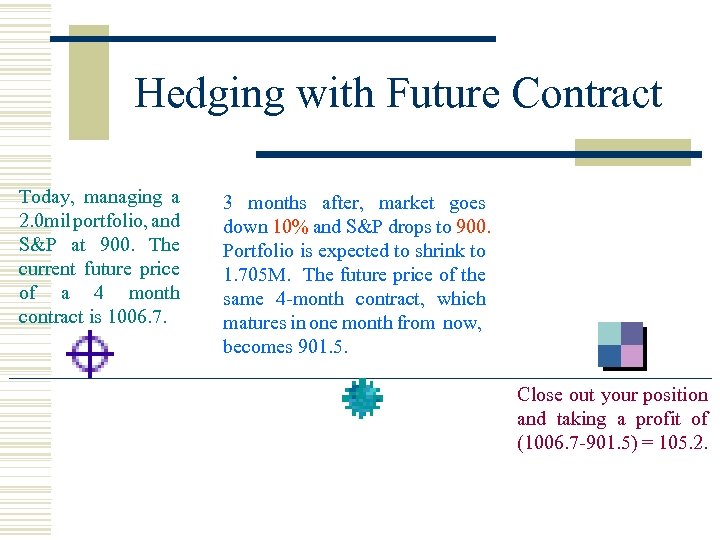 Hedging with Future Contract

Today, managing a 2.0mil portfolio, and S&P at 900. The current future price of a 4 month contract is 1006.7.

3 months after, market goes down 10% and S&P drops to 900. Portfolio is expected to shrink to 1.705M. The future price of the same 4-month contract, which matures in one month from now, becomes 901.5.

Close out your position and taking a profit of (1006.7-901.5) = 105.2.